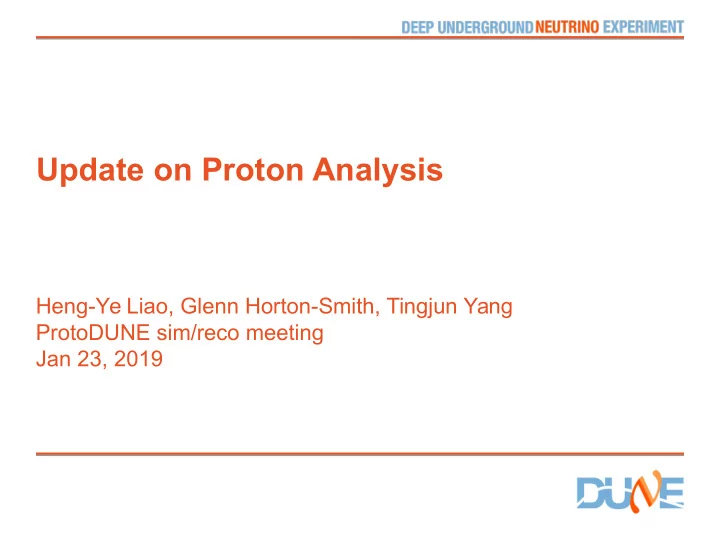 DEEP UNDERGROUND NEUTRINO EXPERIMENT

Update on Proton Analysis

Heng-Ye Liao, Glenn Horton-Smith, Tingjun Yang
ProtoDUNE sim/reco meeting
Jan 23, 2019

DUNE